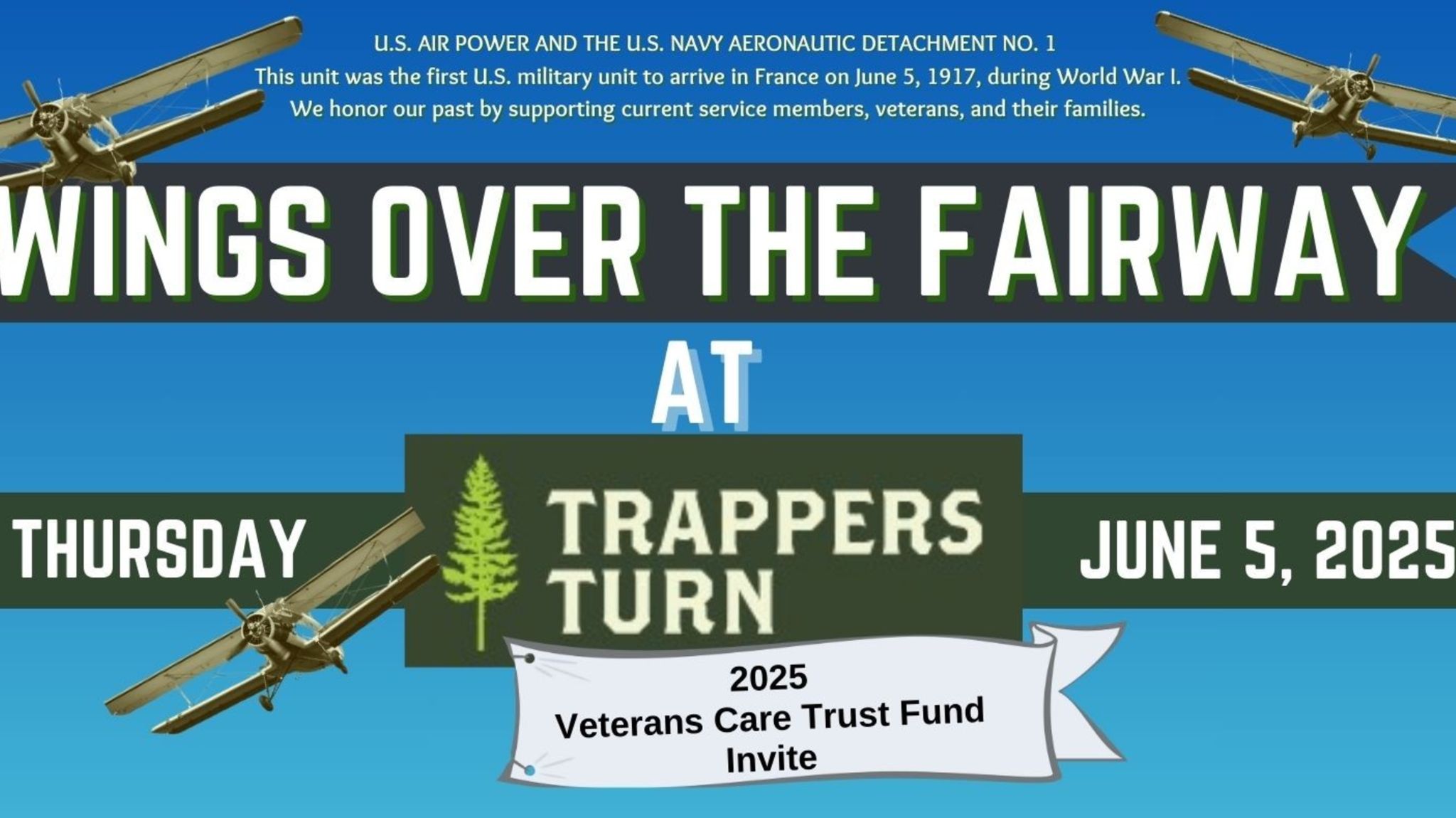 U.S. AIR POWER AND THE U.S. NAVY AERONAUTIC DETACHMENT NO. 1
This unit was the first U.S. military unit to arrive in France on June 5, 1917, during World War I.
We honor our past by supporting current service members, veterans, and their families.

WINGS OVER THE FAIRWAY

AT

THURSDAY

TRAPPERS TURN

JUNE 5, 2025

2025
Veterans Care Trust Fund
Invite